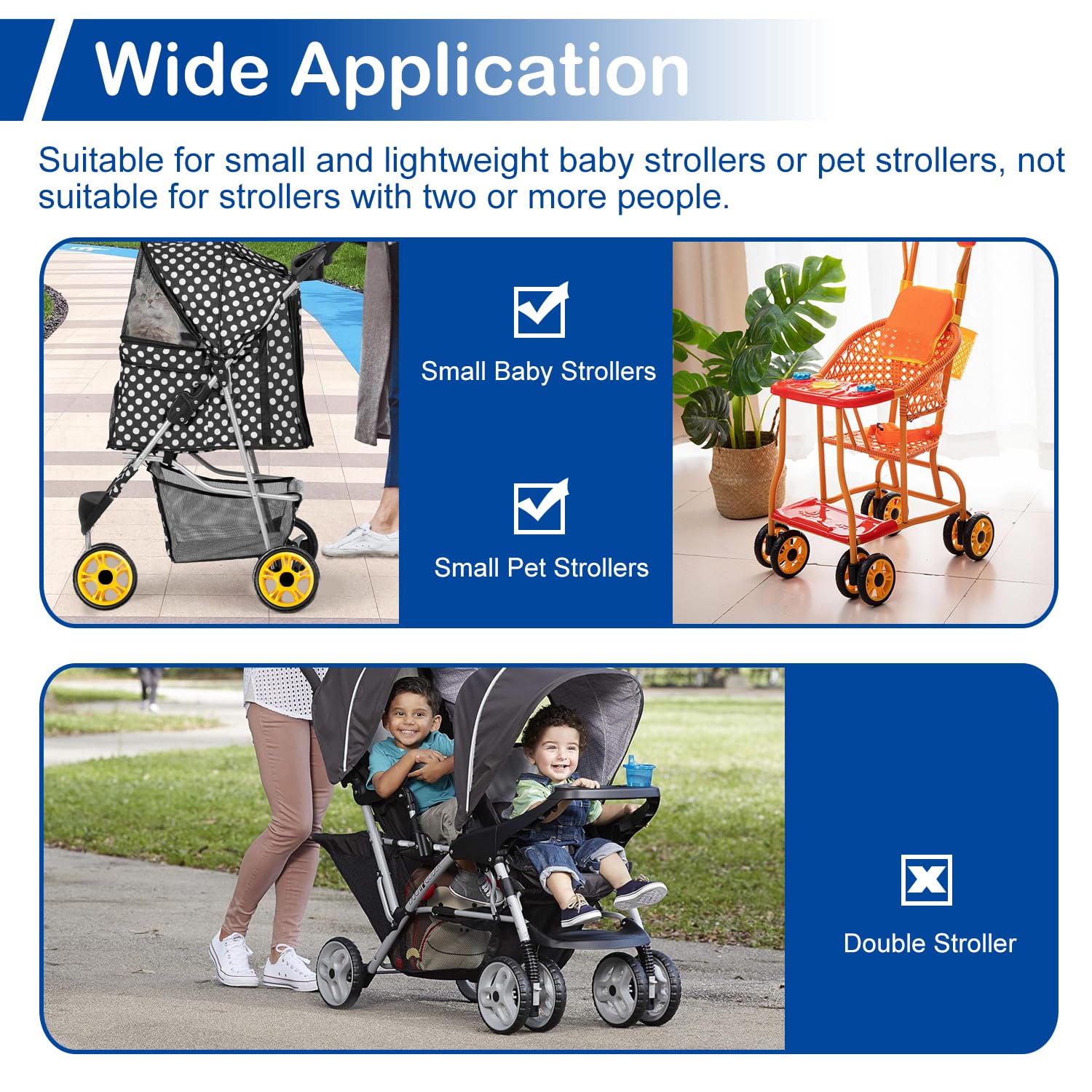 Wide Application

Suitable for small and lightweight baby strollers or pet strollers, not suitable for strollers with two or more people.

Small Baby Strollers

Small Pet Strollers

Double Stroller